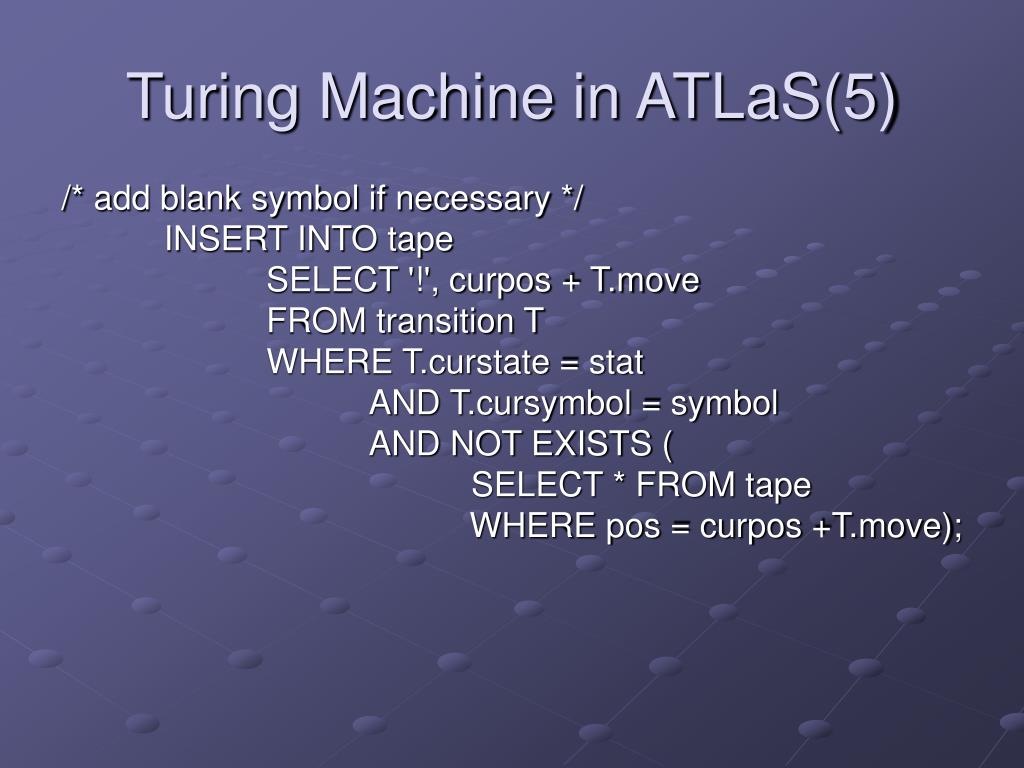 Turing Machine in ATLaS(5)

/* add blank symbol if necessary */
INSERT INTO tape
SELECT '!', curpos + T.move
FROM transition T
WHERE T.curstate = stat
AND T.cursymbol = symbol
AND NOT EXISTS (
SELECT * FROM tape
WHERE pos = curpos +T.move);